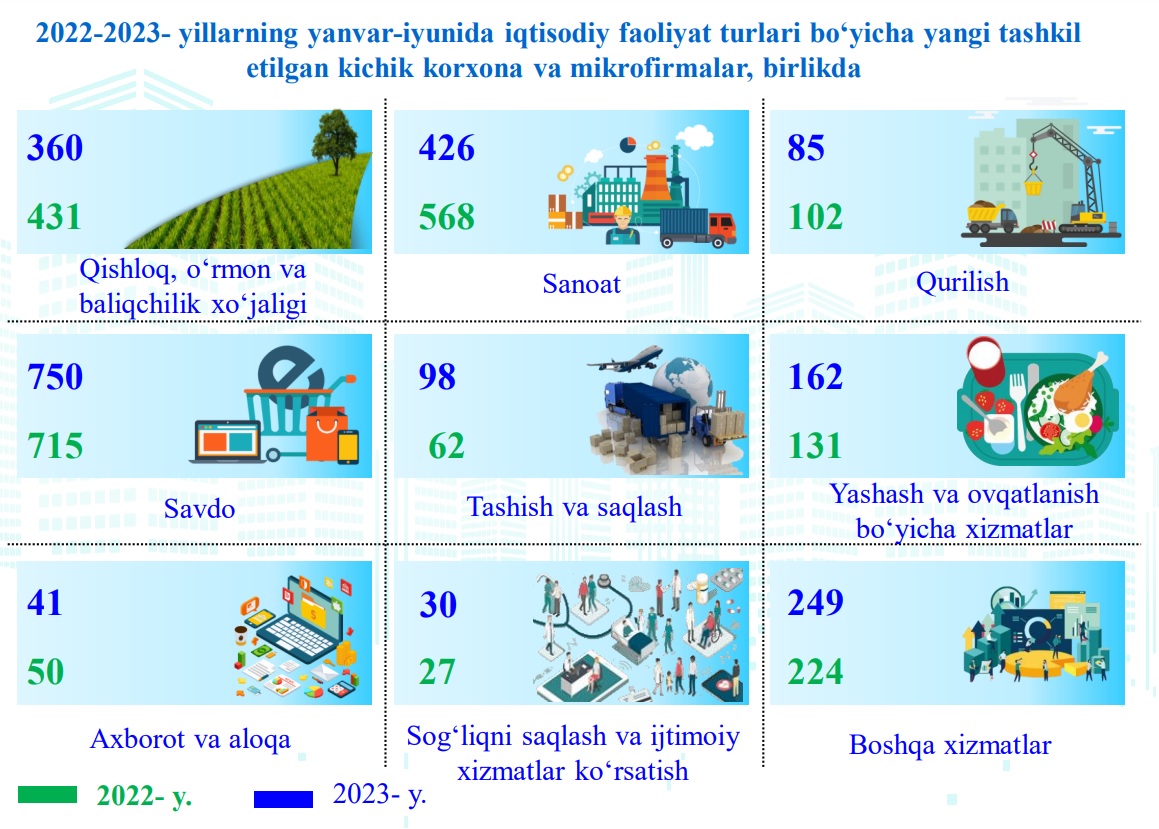 2022-2023- yillarning yanvar-iyunida iqtisodiy faoliyat turlari bo‘yicha yangi tashkil etilgan kichik korxona va mikrofirmalar, birlikda

360
431
Qishloq, o‘rmon va baliqchilik xo‘jaligi

426
568
Sanoat

85
102
Qurilish

750
715
Savdo

98
62
Tashish va saqlash

162
131
Yashash va ovqatlanish bo‘yicha xizmatlar

41
50
Axborot va aloqa

30
27
Sog‘liqni saqlash va ijtimoiy xizmatlar ko‘rsatish

249
224
Boshqa xizmatlar

2022- y.
2023- y.